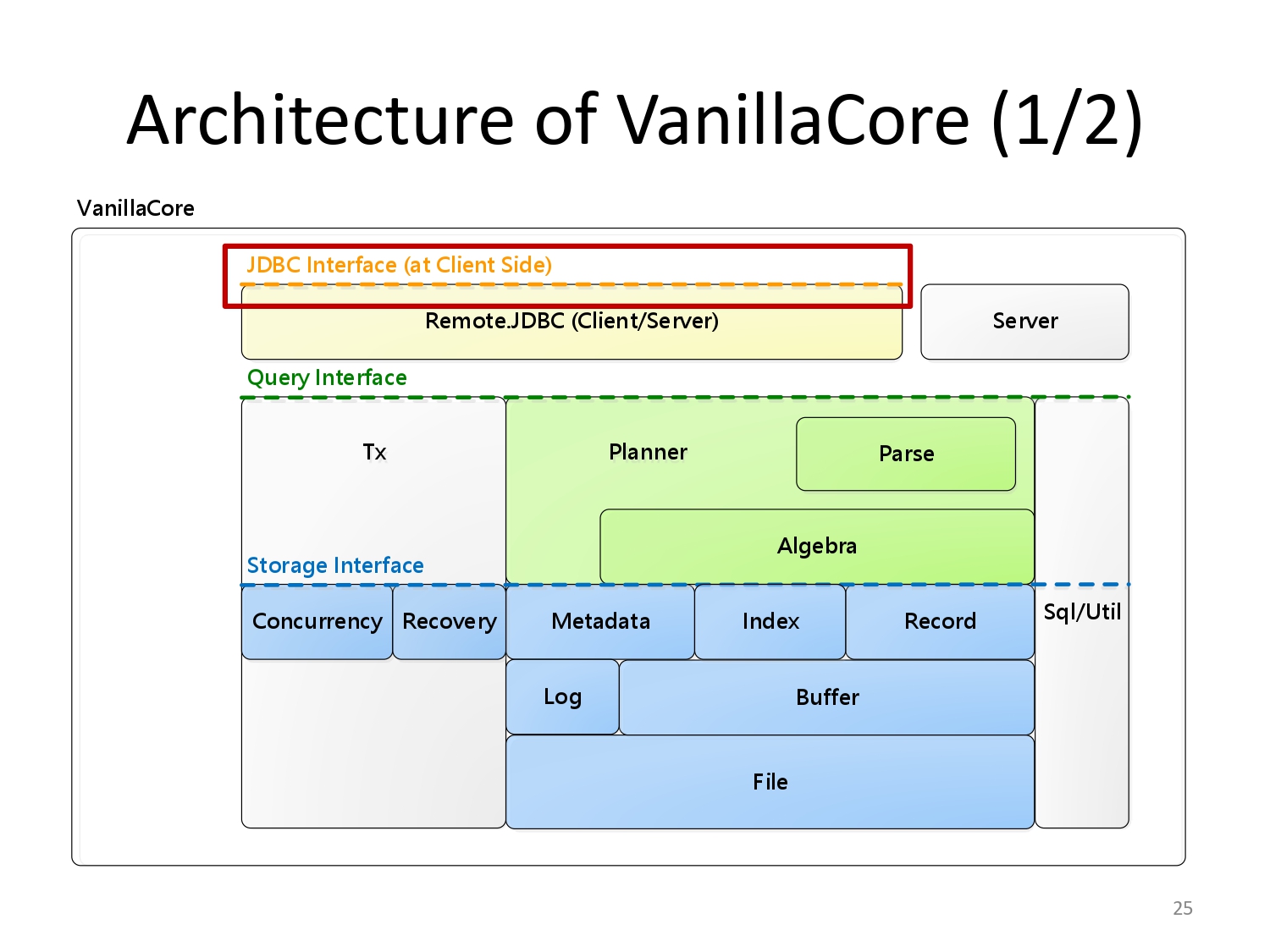 Architecture of VanillaCore (1/2)

VanillaCore

JDBC Interface (at Client Side)

Remote.JDBC (Client/Server)

Server

Query Interface

Tx

Planner

Parse

Algebra

Storage Interface

Concurrency

Recovery

Metadata

Index

Record

Sql/Util

Log

Buffer

File

25